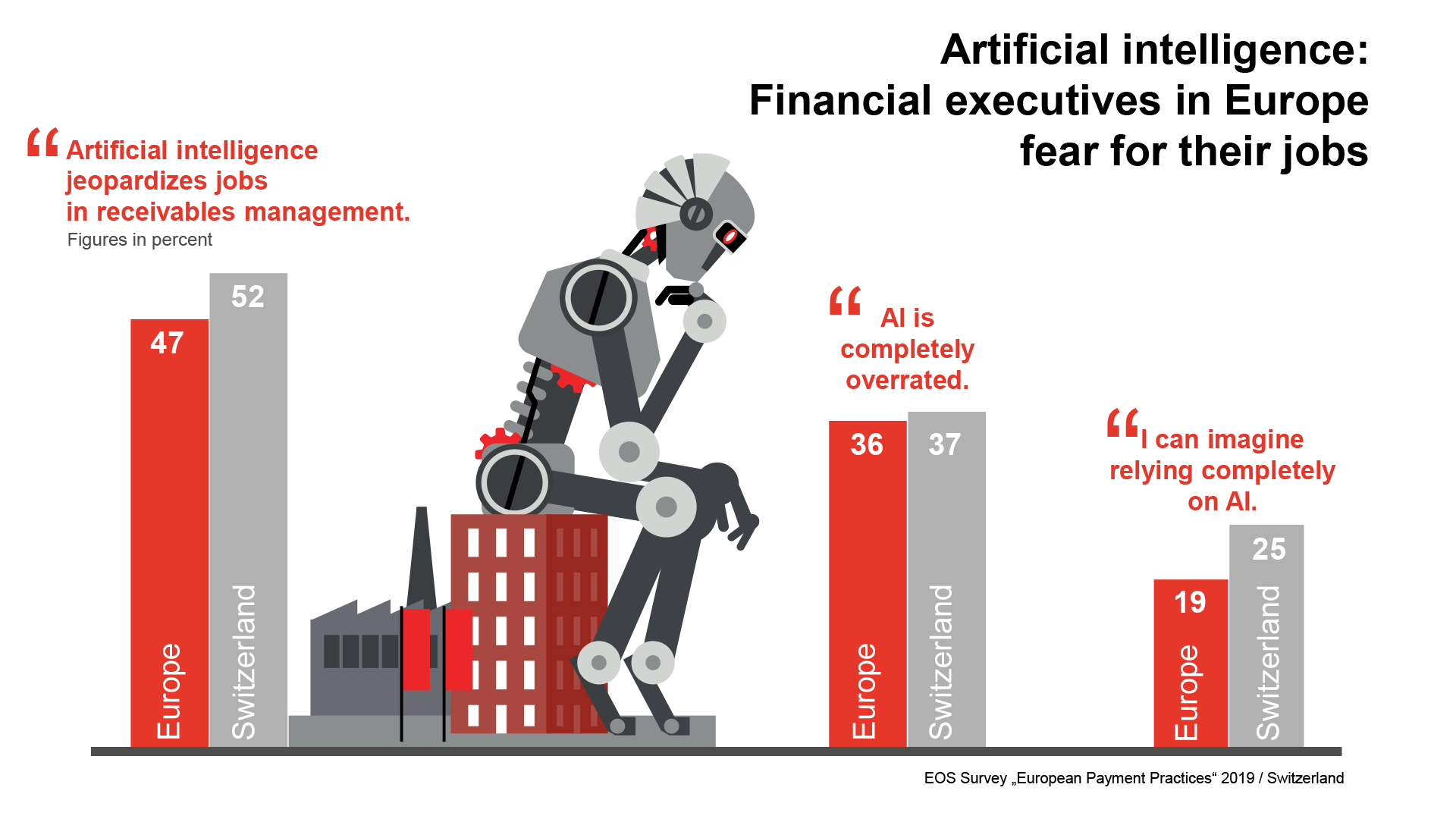 Artificial intelligence:
Financial executives in Europe fear for their jobs

“Artificial intelligence jeopardizes jobs in receivables management.
Figures in percent

47
Europe
52
Switzerland

“AI is completely overrated.

36
Europe
37
Switzerland

“I can imagine relying completely on AI.

19
Europe
25
Switzerland

EOS Survey „European Payment Practices“ 2019 / Switzerland